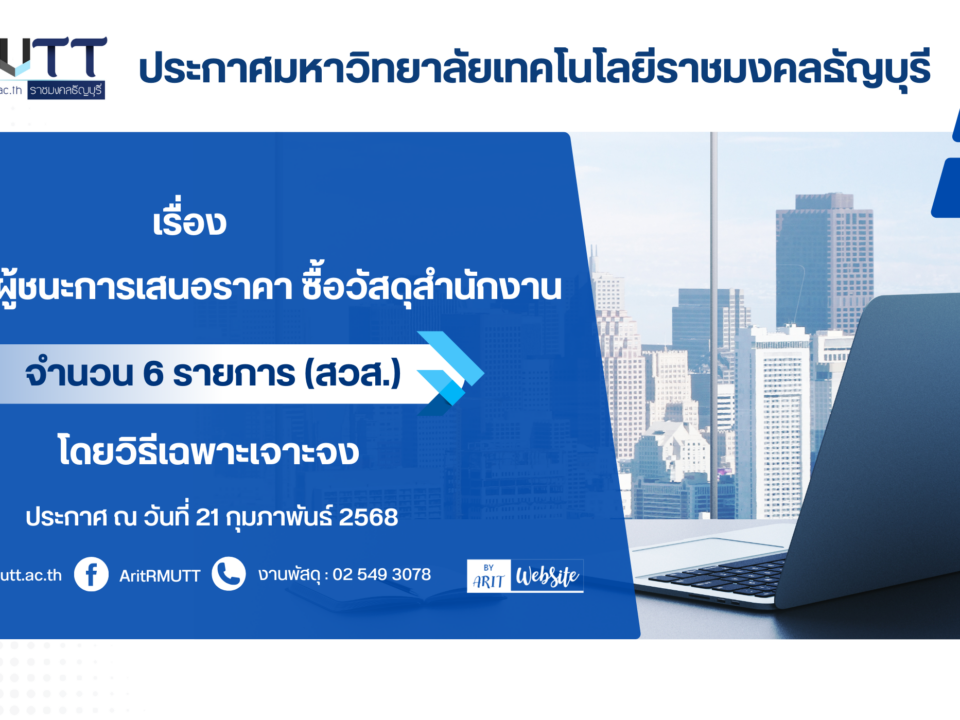 UTT
ac.th ราชมงคลธัญบุรี

ประกาศมหาวิทยาลัยเทคโนโลยีราชมงคลธัญบุรี

เรื่อง

ผู้ชนะการเสนอราคา ซื้อวัสดุสำนักงาน

จำนวน 6 รายการ (สวส.)

โดยวิธีเฉพาะเจาะจง

ประกาศ ณ วันที่ 21 กุมภาพันธ์ 2568

utt.ac.th AritRMUTT งานพัสดุ : 02 549 3078

BY ARIT Website